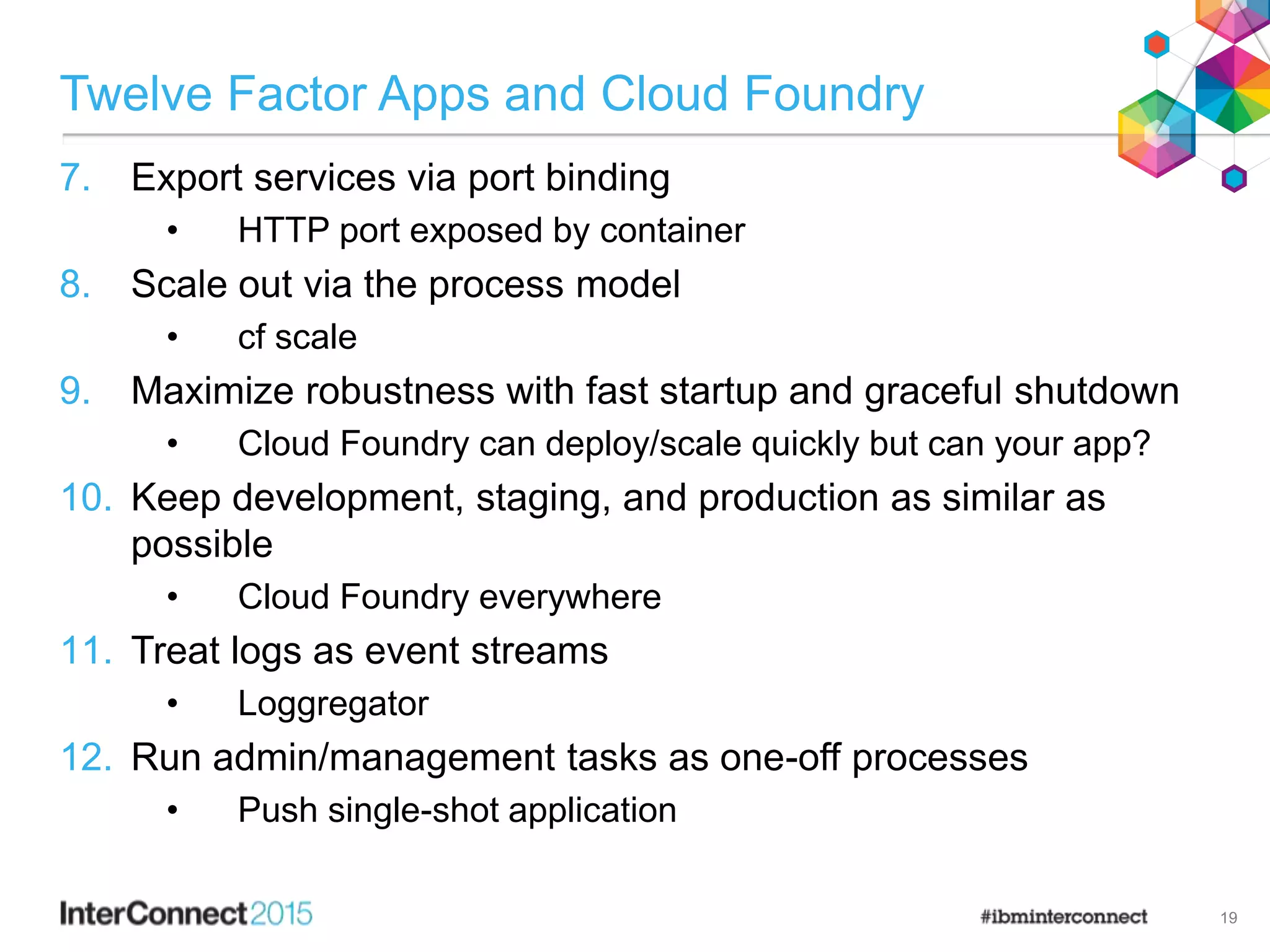 Twelve Factor Apps and Cloud Foundry

7. Export services via port binding
• HTTP port exposed by container
8. Scale out via the process model
• cf scale
9. Maximize robustness with fast startup and graceful shutdown
• Cloud Foundry can deploy/scale quickly but can your app?
10. Keep development, staging, and production as similar as possible
• Cloud Foundry everywhere
11. Treat logs as event streams
• Loggregator
12. Run admin/management tasks as one-off processes
• Push single-shot application

InterConnect2015 #ibminterconnect 19